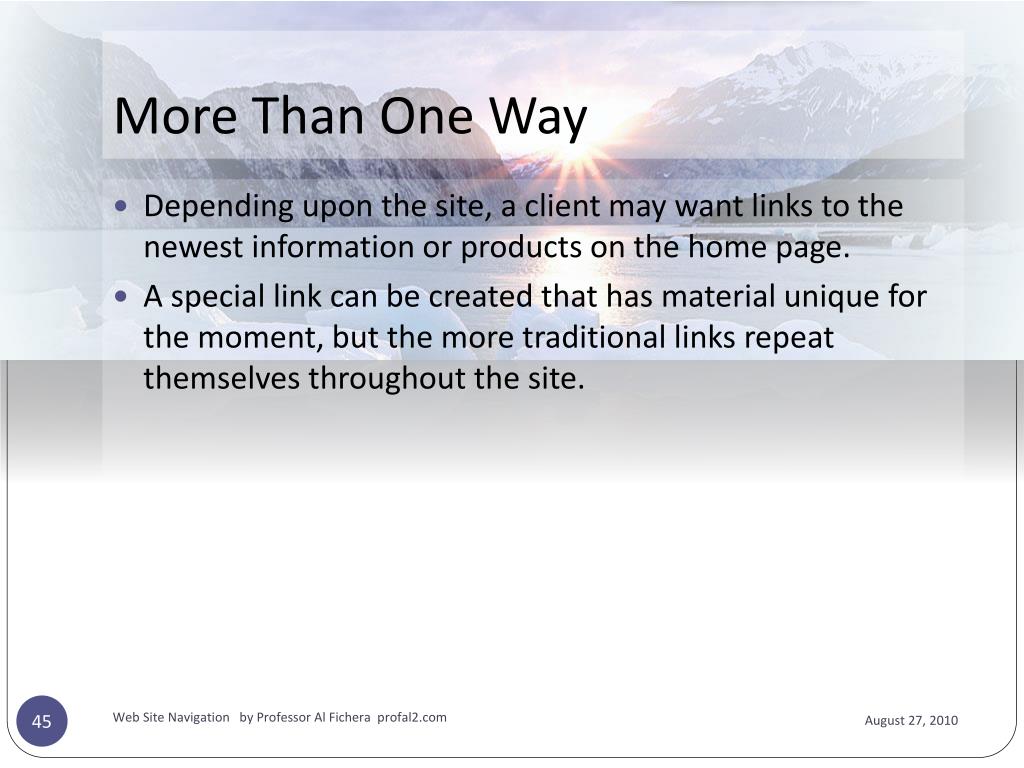 More Than One Way

• Depending upon the site, a client may want links to the newest information or products on the home page.

• A special link can be created that has material unique for the moment, but the more traditional links repeat themselves throughout the site.

45

Web Site Navigation by Professor Al Fichera profal2.com

August 27, 2010